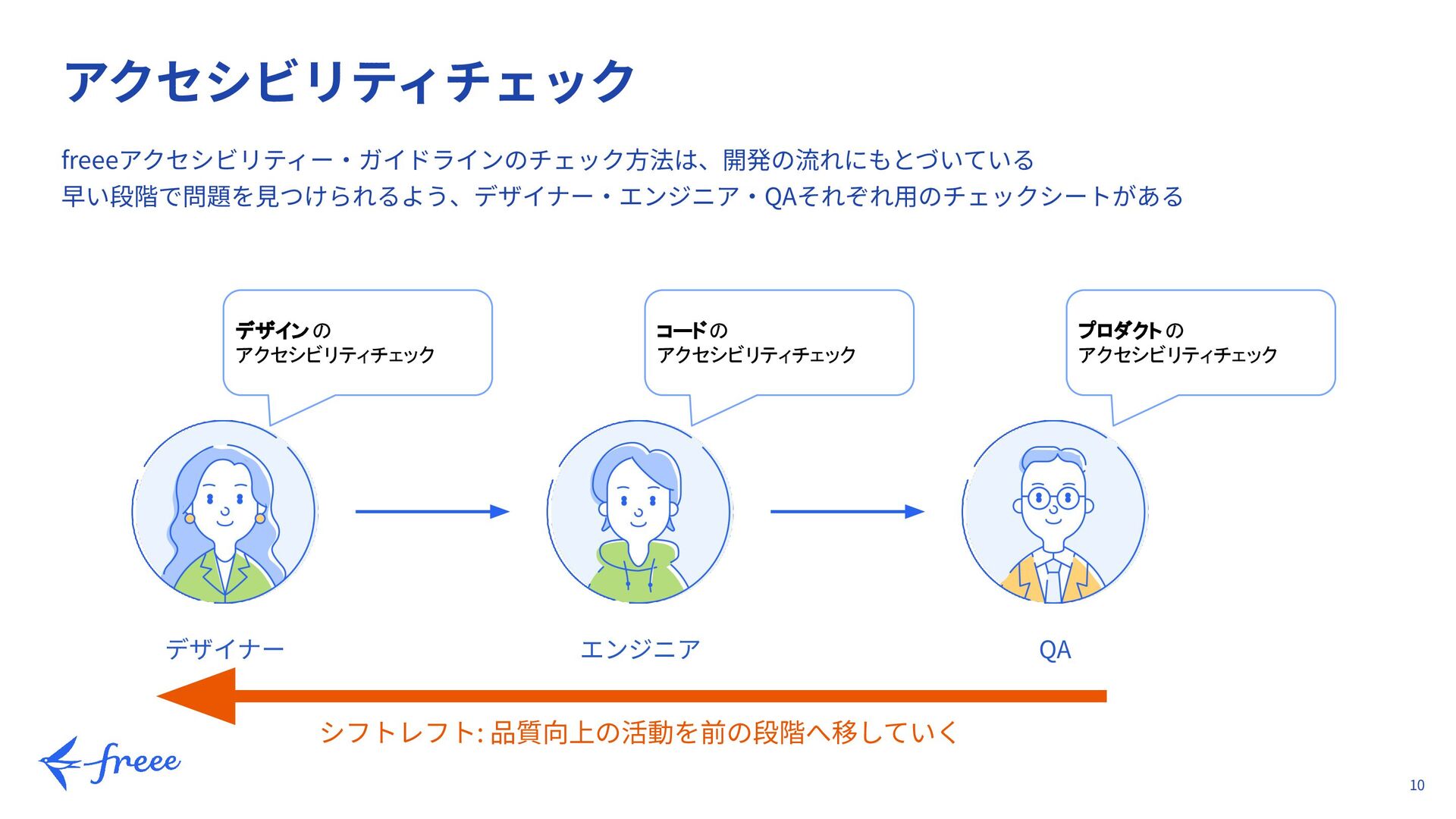 アクセシビリティチェック

freeeアクセシビリティー・ガイドラインのチェック方法は、開発の流れにもとづいている
早い段階で問題を見つけられるよう、デザイナー・エンジニア・QAそれぞれ用のチェックシートがある

デザインの
アクセシビリティチェック

コードの
アクセシビリティチェック

プロダクトの
アクセシビリティチェック

デザイナー

エンジニア

QA

シフトレフト: 品質向上の活動を前の段階へ移していく

freee

10